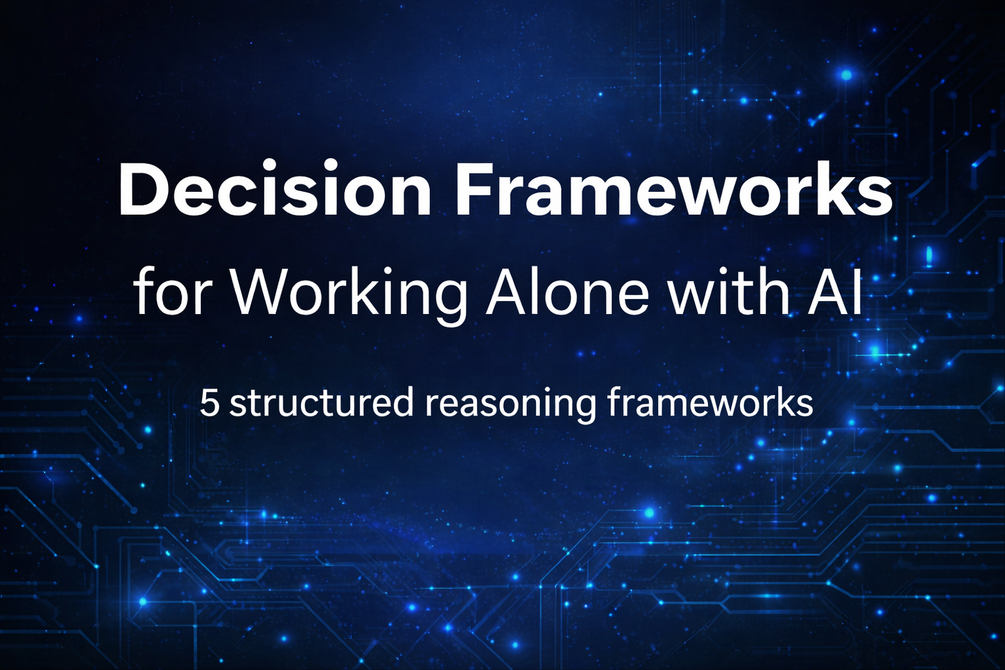 Decision Frameworks
for Working Alone with AI

5 structured reasoning frameworks